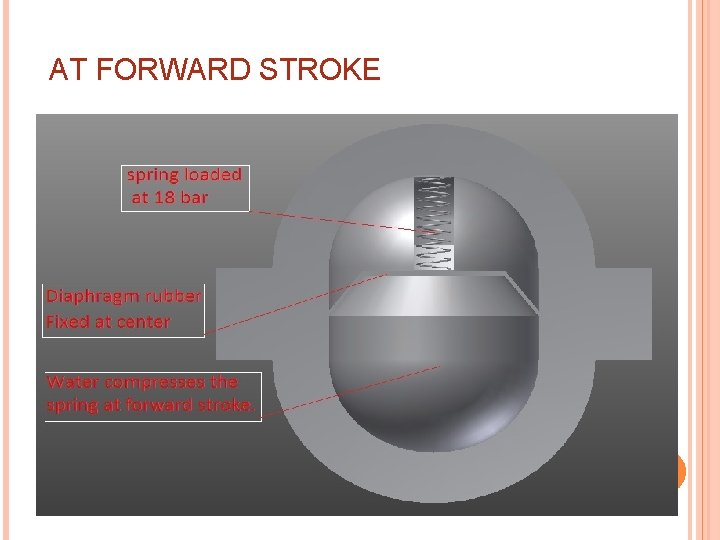 AT FORWARD STROKE

spring loaded at 18 bar

Diaphragm rubber Fixed at center

Water compresses the spring at forward stroke.